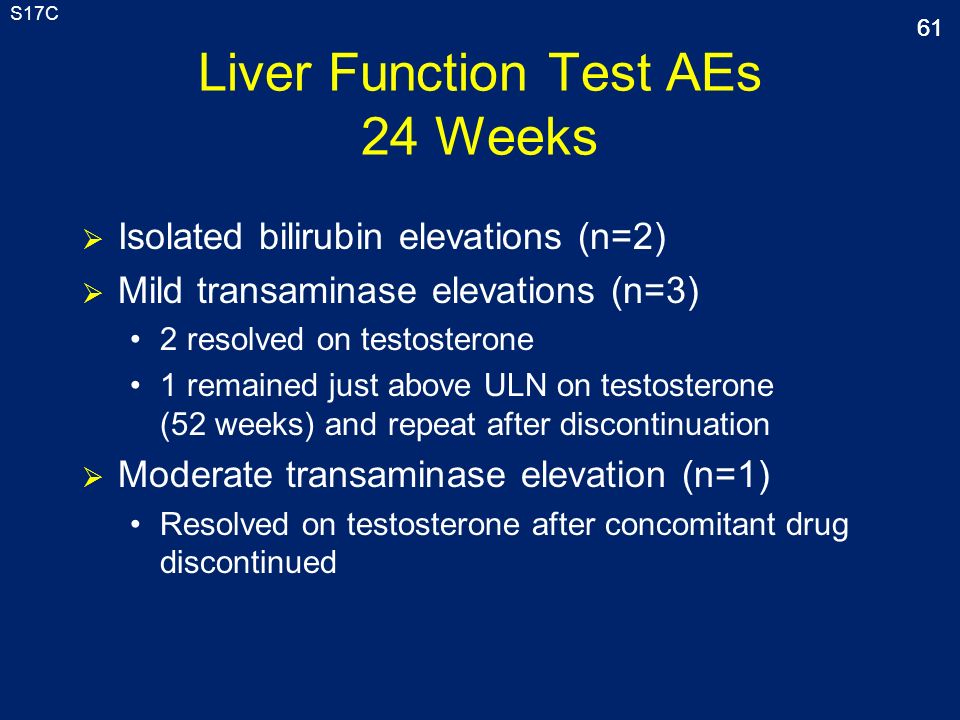 S17C

61

Liver Function Test AEs
24 Weeks

➢ Isolated bilirubin elevations (n=2)

➢ Mild transaminase elevations (n=3)

• 2 resolved on testosterone

• 1 remained just above ULN on testosterone (52 weeks) and repeat after discontinuation

➢ Moderate transaminase elevation (n=1)

• Resolved on testosterone after concomitant drug discontinued